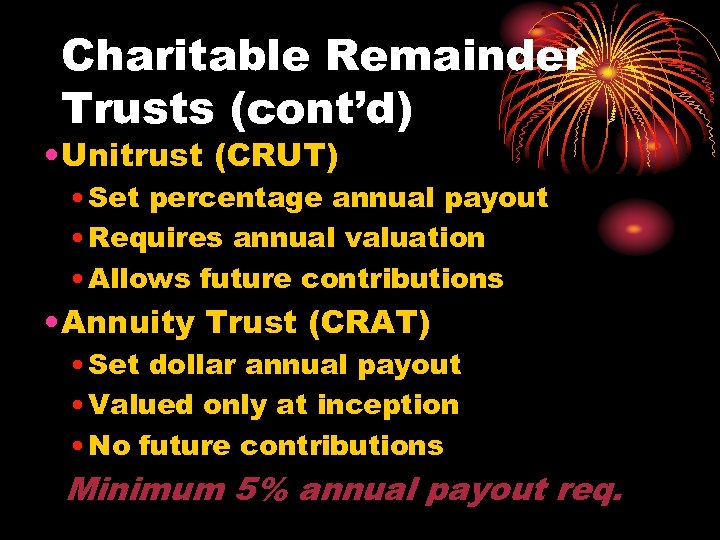 Charitable Remainder Trusts (cont'd)

• Unitrust (CRUT)
  • Set percentage annual payout
  • Requires annual valuation
  • Allows future contributions
• Annuity Trust (CRAT)
  • Set dollar annual payout
  • Valued only at inception
  • No future contributions

Minimum 5% annual payout req.